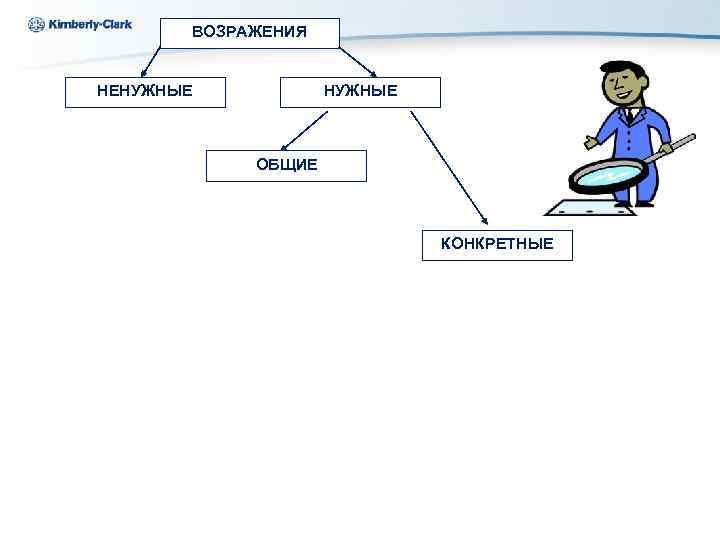 Kimberly-Clark

ВОЗРАЖЕНИЯ

НЕНУЖНЫЕ

НУЖНЫЕ

ОБЩИЕ

КОНКРЕТНЫЕ